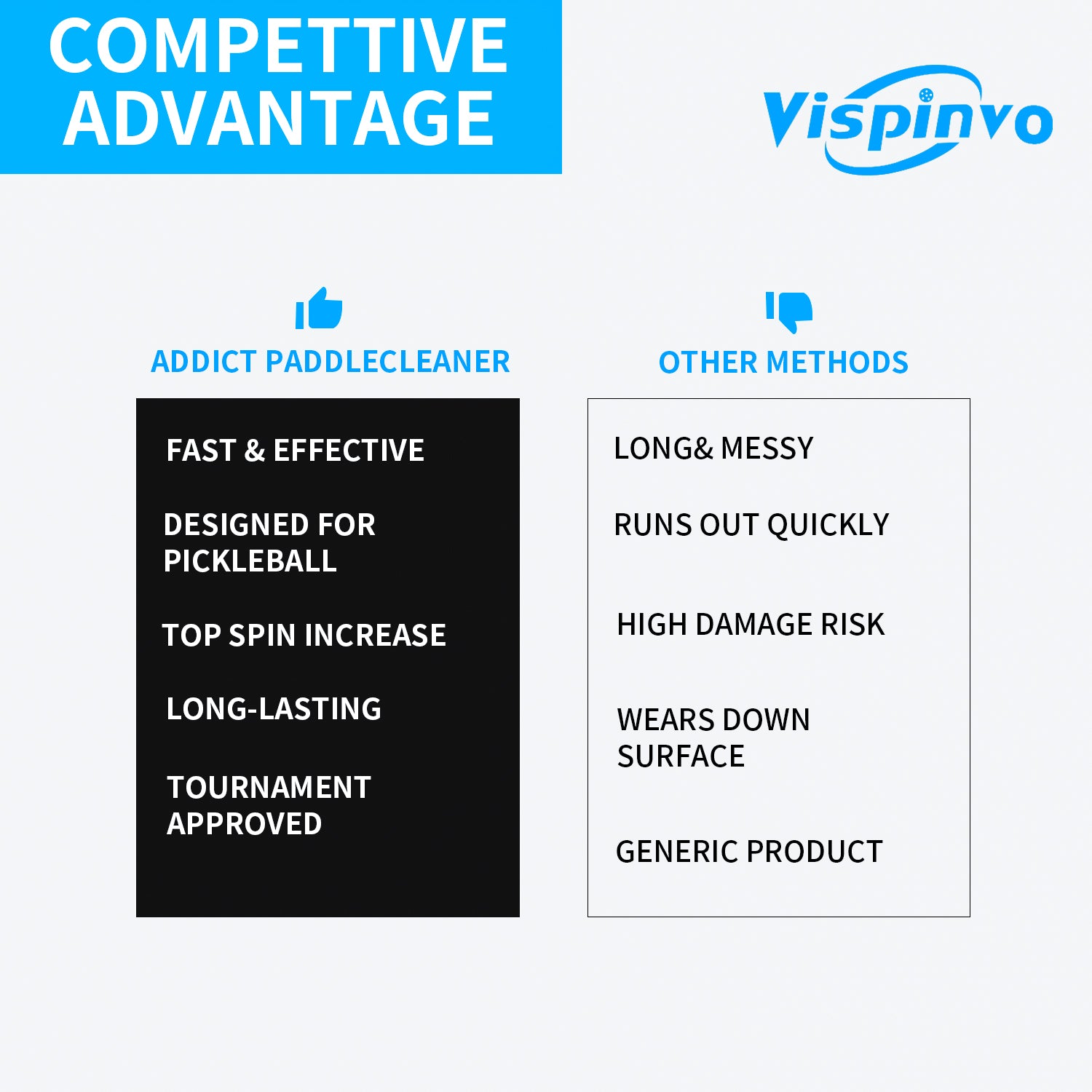 COMPETTIVE ADVANTAGE

Vispinvo

ADDICT PADDLECLEANER

FAST & EFFECTIVE

DESIGNED FOR PICKLEBALL

TOP SPIN INCREASE

LONG-LASTING

TOURNAMENT APPROVED

OTHER METHODS

LONG& MESSY

RUNS OUT QUICKLY

HIGH DAMAGE RISK

WEARS DOWN SURFACE

GENERIC PRODUCT